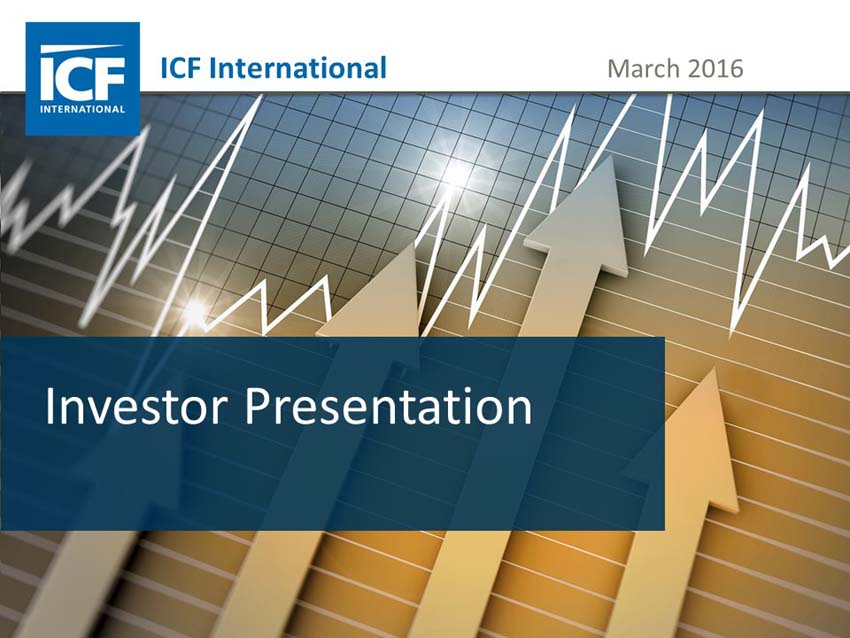 ICF INTERNATIONAL

ICF International

March 2016

Investor Presentation